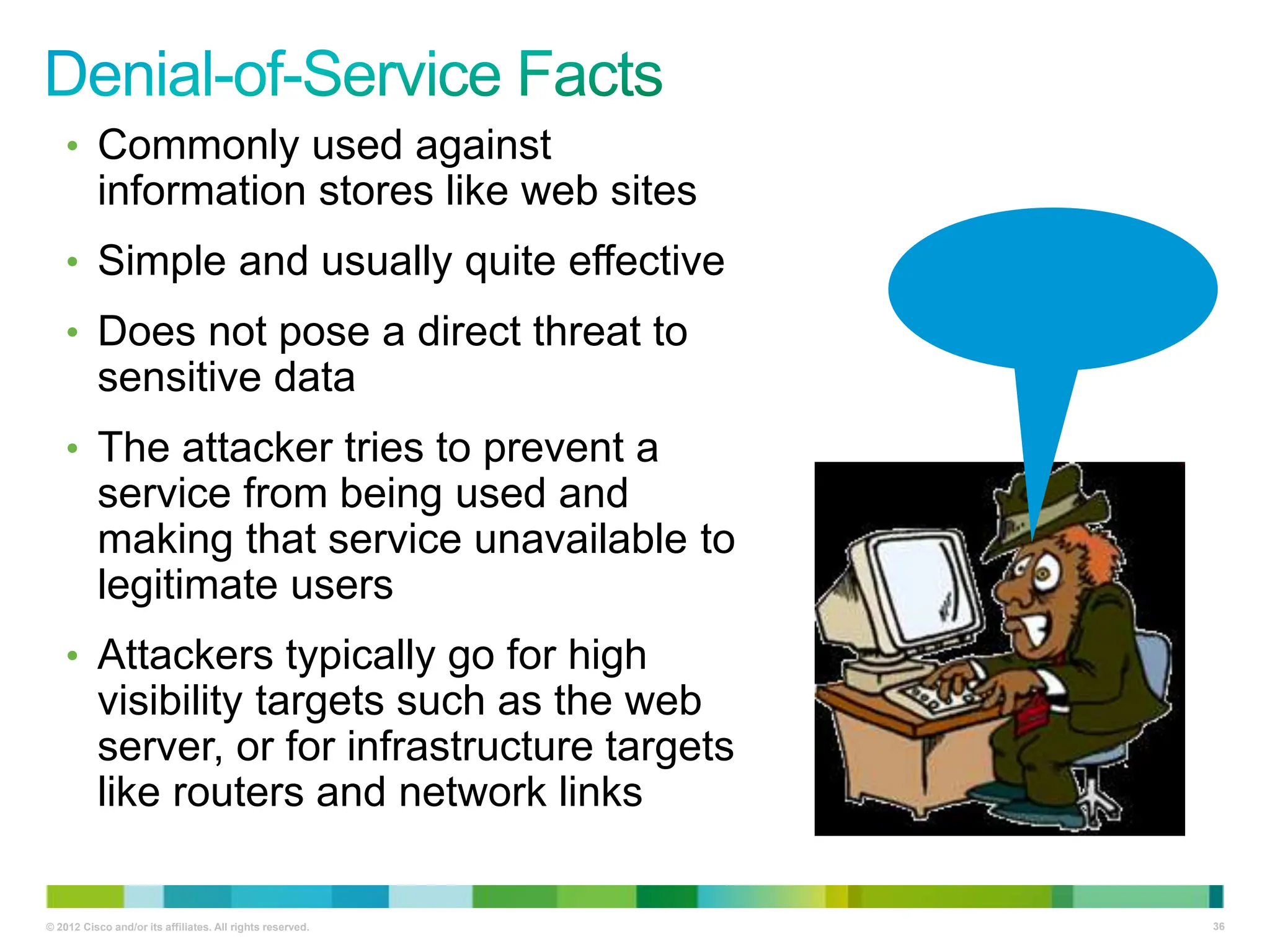 Denial-of-Service Facts

• Commonly used against information stores like web sites

• Simple and usually quite effective

• Does not pose a direct threat to sensitive data

• The attacker tries to prevent a service from being used and making that service unavailable to legitimate users

• Attackers typically go for high visibility targets such as the web server, or for infrastructure targets like routers and network links

© 2012 Cisco and/or its affiliates. All rights reserved.

36